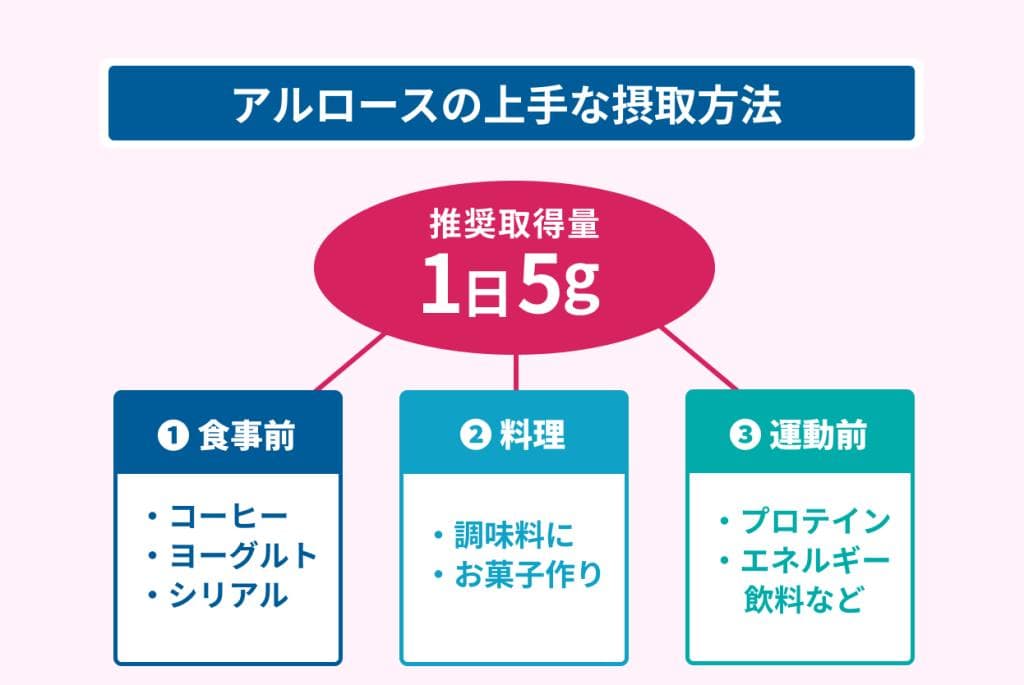 アルロースの上手な摂取方法

推奨取得量
1日5g

❶ 食事前

・コーヒー
・ヨーグルト
・シリアル

❷ 料理

・調味料に
・お菓子作り

❸ 運動前

・プロテイン
・エネルギー飲料など